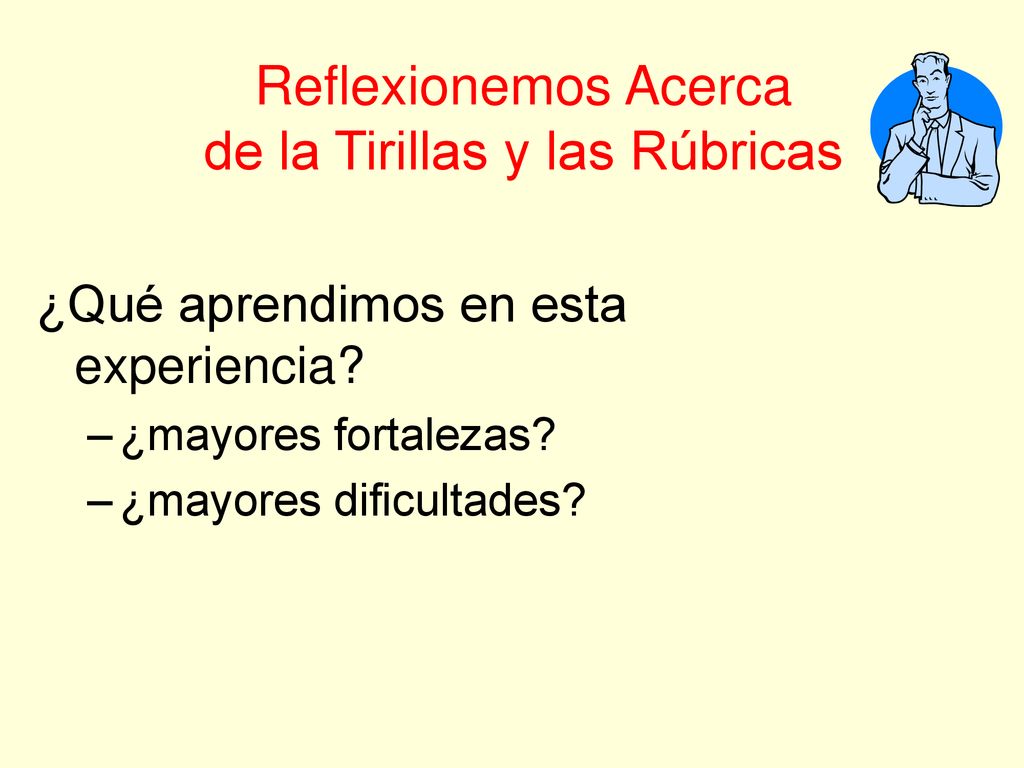 Reflexionemos Acerca de la Tirillas y las Rúbricas

¿Qué aprendimos en esta experiencia?

– ¿mayores fortalezas?

– ¿mayores dificultades?